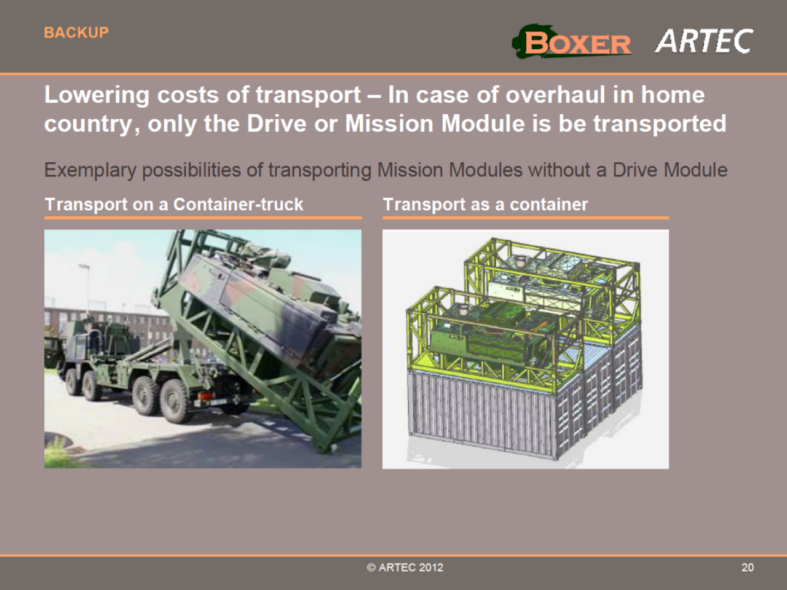 BACKUP

BOXER ARTEC

Lowering costs of transport – In case of overhaul in home country, only the Drive or Mission Module is be transported

Exemplary possibilities of transporting Mission Modules without a Drive Module

Transport on a Container-truck

Transport as a container

© ARTEC 2012

20